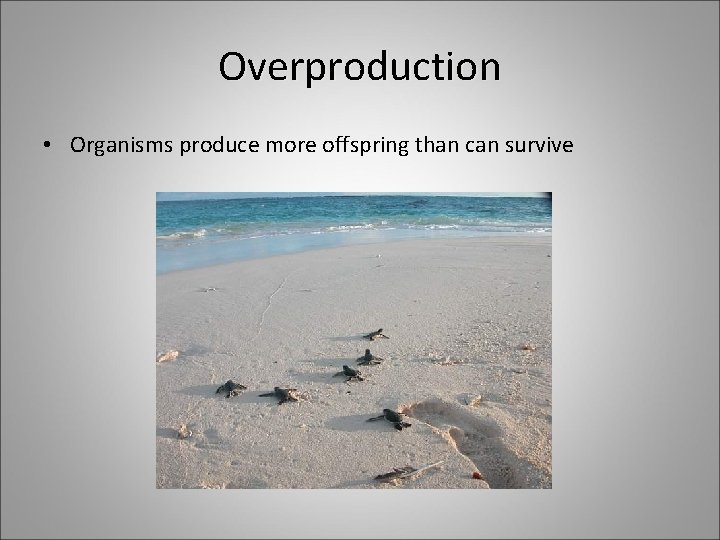 Overproduction

• Organisms produce more offspring than can survive